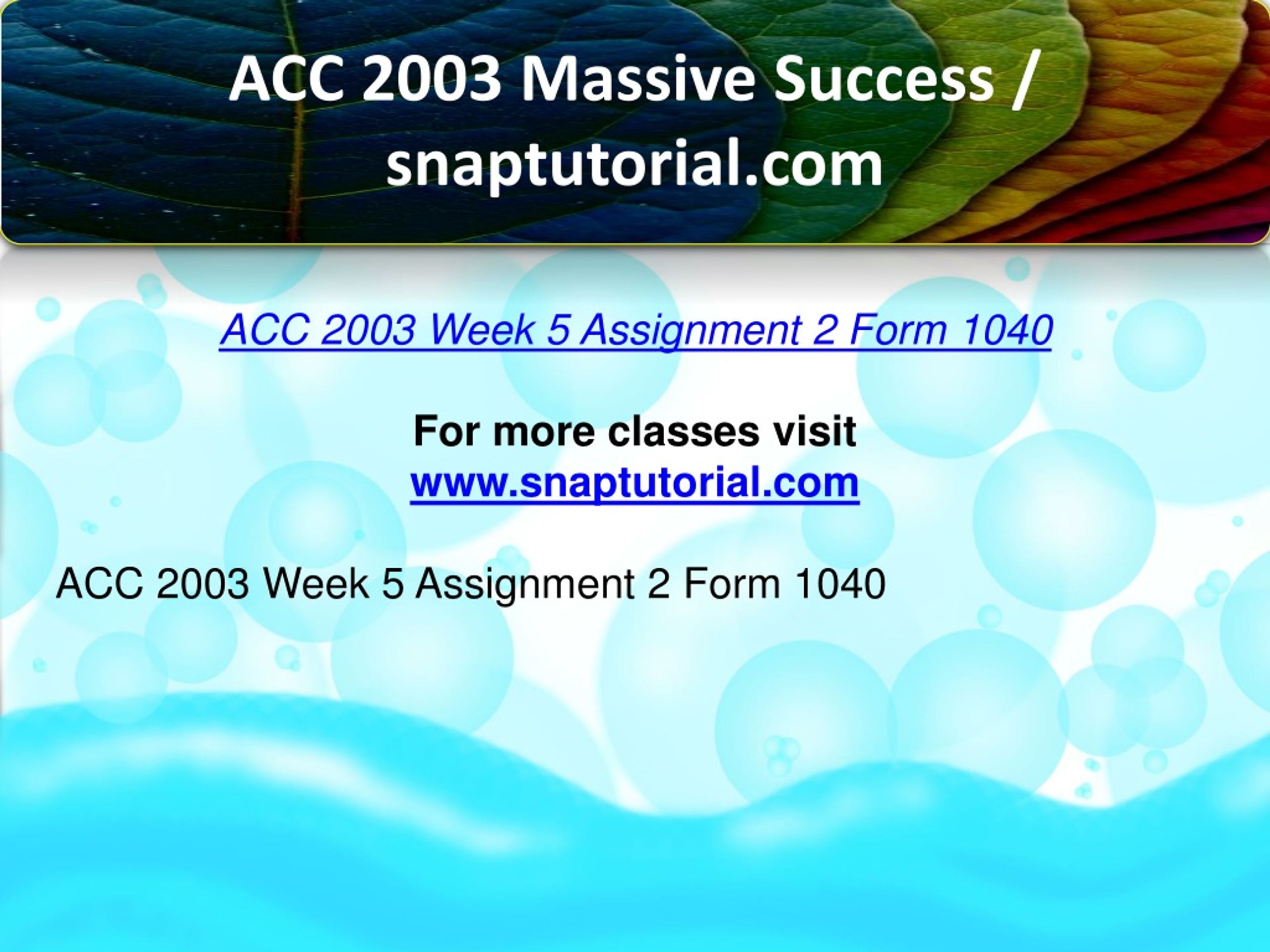 ACC 2003 Massive Success / snaptutorial.com

ACC 2003 Week 5 Assignment 2 Form 1040

For more classes visit
www.snaptutorial.com

ACC 2003 Week 5 Assignment 2 Form 1040